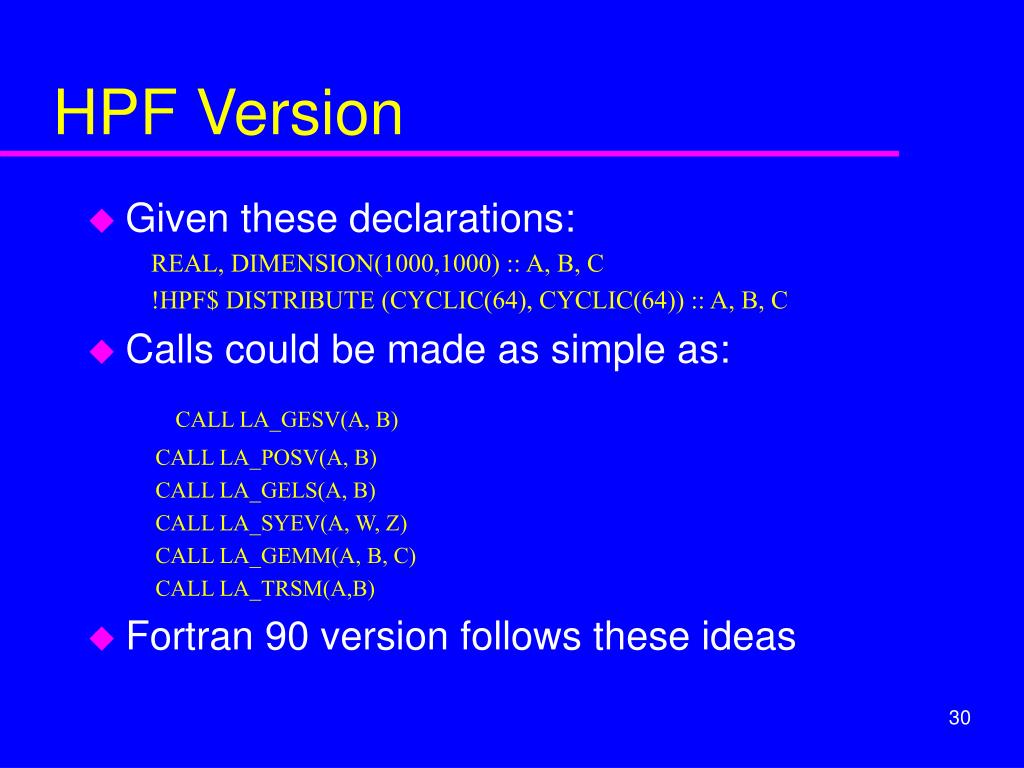 HPF Version

Given these declarations:

REAL, DIMENSION(1000,1000) :: A, B, C
!HPF$ DISTRIBUTE (CYCLIC(64), CYCLIC(64)) :: A, B, C

Calls could be made as simple as:

CALL LA_GESV(A, B)
CALL LA_POSV(A, B)
CALL LA_GELS(A, B)
CALL LA_SYEV(A, W, Z)
CALL LA_GEMM(A, B, C)
CALL LA_TRSM(A,B)

Fortran 90 version follows these ideas

30